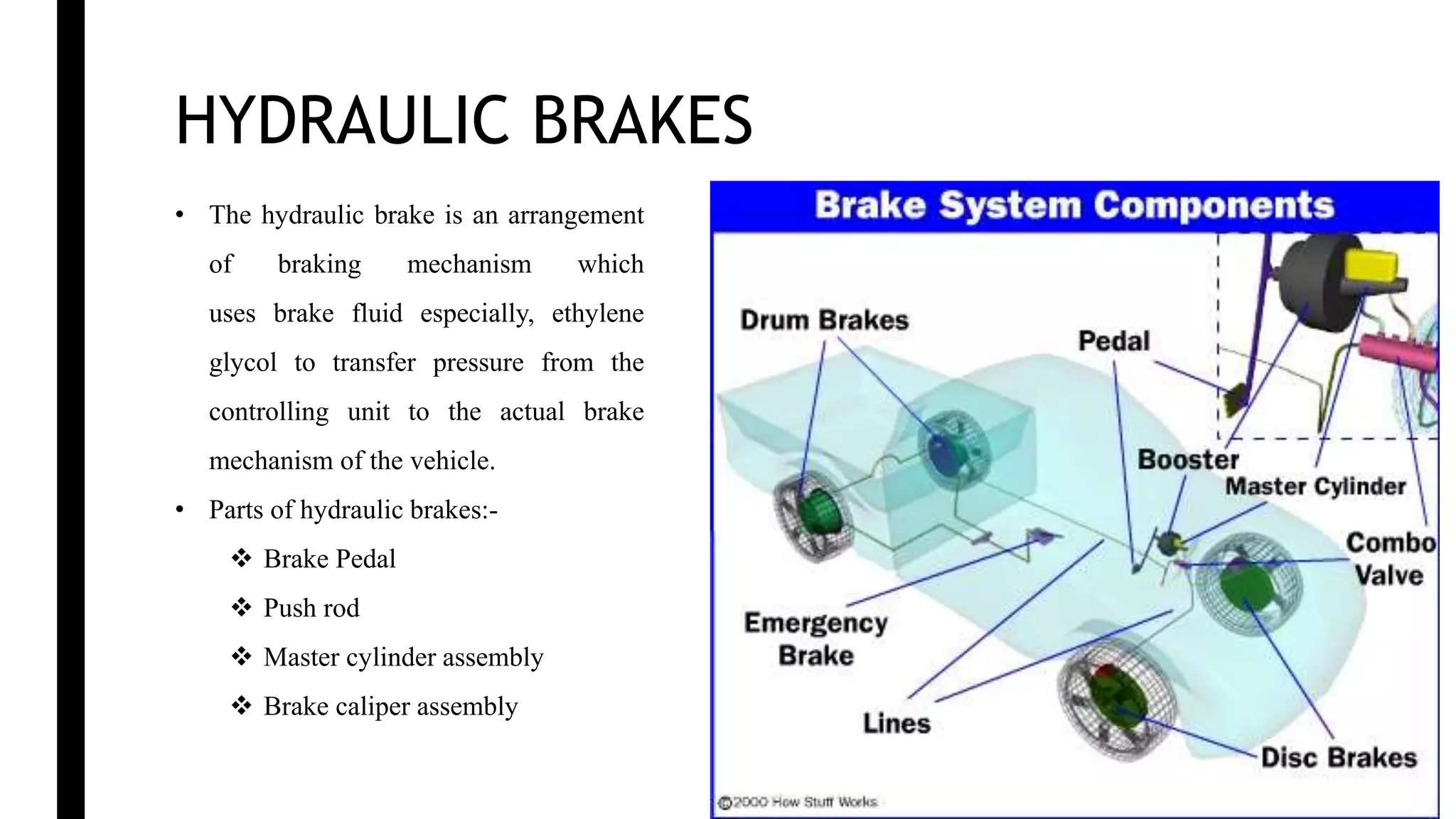 HYDRAULIC BRAKES

• The hydraulic brake is an arrangement of braking mechanism which uses brake fluid especially, ethylene glycol to transfer pressure from the controlling unit to the actual brake mechanism of the vehicle.

• Parts of hydraulic brakes:-

❖ Brake Pedal

❖ Push rod

❖ Master cylinder assembly

❖ Brake caliper assembly

Brake System Components

Drum Brakes

Pedal

Booster

Master Cylinder

Combo Valve

Emergency Brake

Lines

Disc Brakes

©2000 How Stuff Works